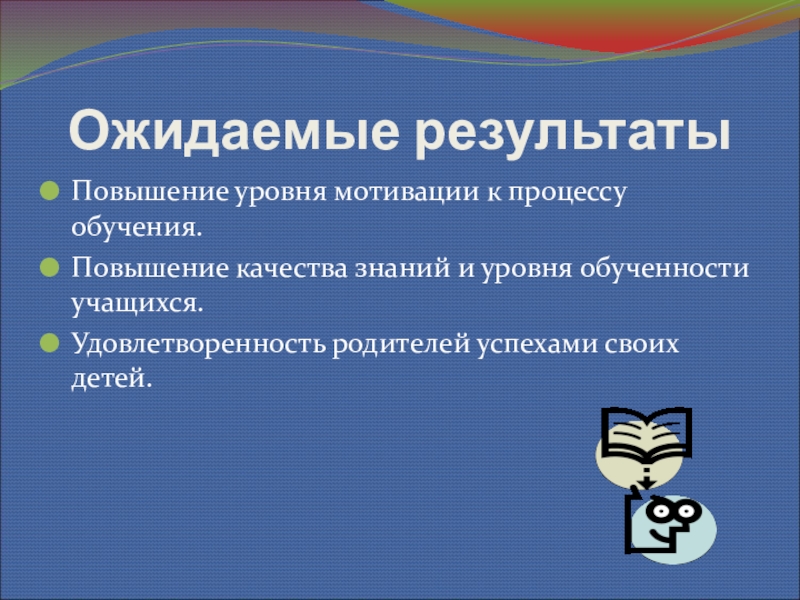 Ожидаемые результаты

Повышение уровня мотивации к процессу обучения.

Повышение качества знаний и уровня обученности учащихся.

Удовлетворенность родителей успехами своих детей.